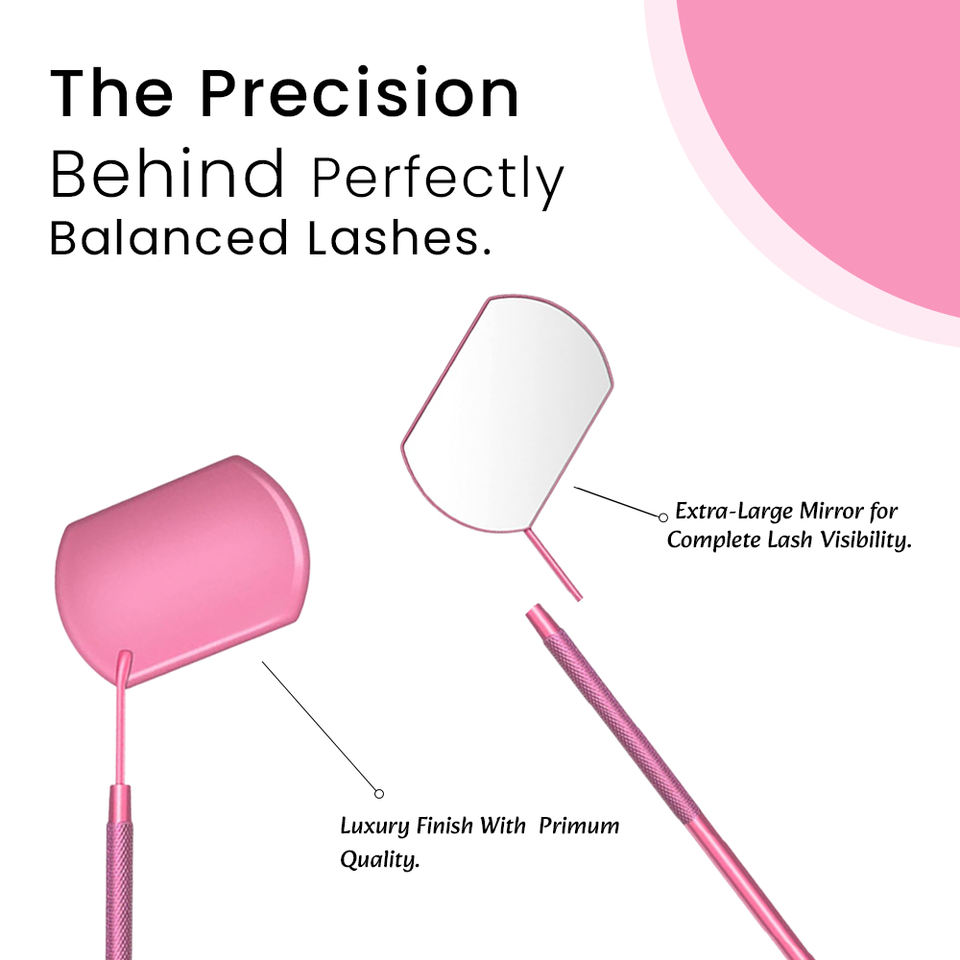 The Precision
Behind Perfectly
Balanced Lashes.

Extra-Large Mirror for Complete Lash Visibility.

Luxury Finish With Primum Quality.